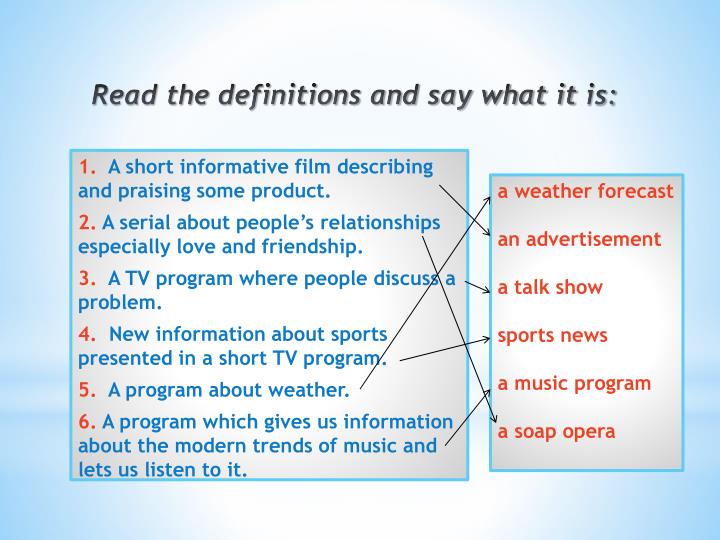 Read the definitions and say what it is:

1. A short informative film describing and praising some product.

2. A serial about people's relationships especially love and friendship.

3. A TV program where people discuss a problem.

4. New information about sports presented in a short TV program.

5. A program about weather.

6. A program which gives us information about the modern trends of music and lets us listen to it.

a weather forecast

an advertisement

a talk show

sports news

a music program

a soap opera